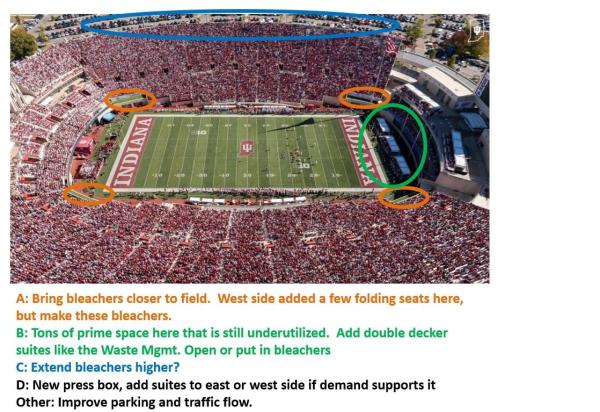 INDIANA

INDIANA

A: Bring bleachers closer to field. West side added a few folding seats here, but make these bleachers.
B: Tons of prime space here that is still underutilized. Add double decker suites like the Waste Mgmt. Open or put in bleachers
C: Extend bleachers higher?
D: New press box, add suites to east or west side if demand supports it
Other: Improve parking and traffic flow.